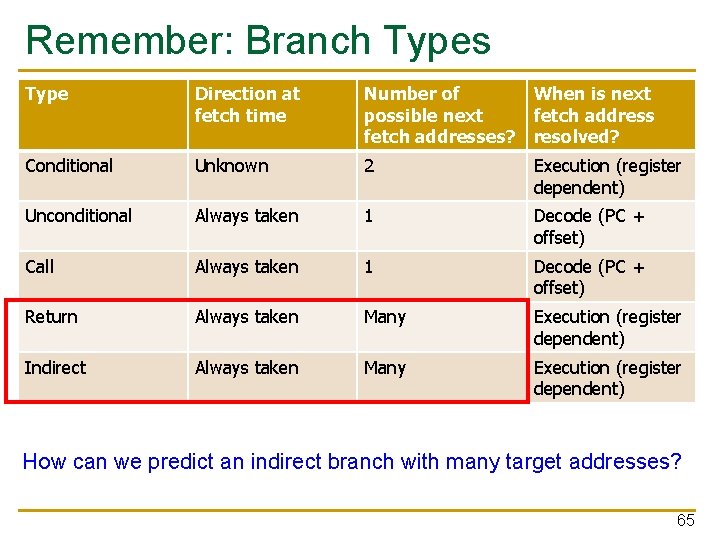 Remember: Branch Types

| Type | Direction at fetch time | Number of possible next fetch addresses? | When is next fetch address resolved? |
|---|---|---|---|
| Conditional | Unknown | 2 | Execution (register dependent) |
| Unconditional | Always taken | 1 | Decode (PC + offset) |
| Call | Always taken | 1 | Decode (PC + offset) |
| Return | Always taken | Many | Execution (register dependent) |
| Indirect | Always taken | Many | Execution (register dependent) |

How can we predict an indirect branch with many target addresses?

65